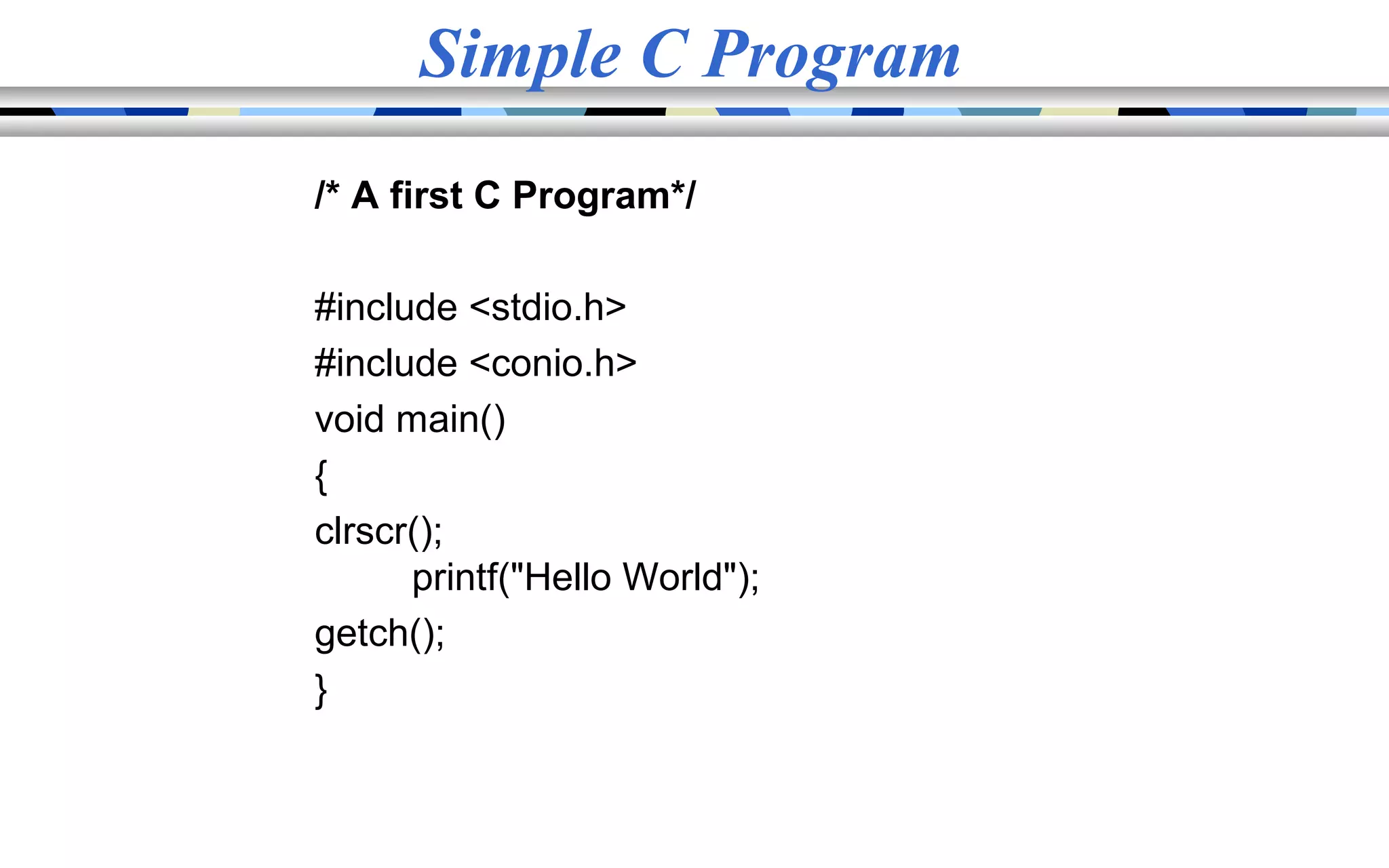 Simple C Program

/* A first C Program*/

#include <stdio.h>
#include <conio.h>
void main()
{
clrscr();
printf("Hello World");
getch();
}